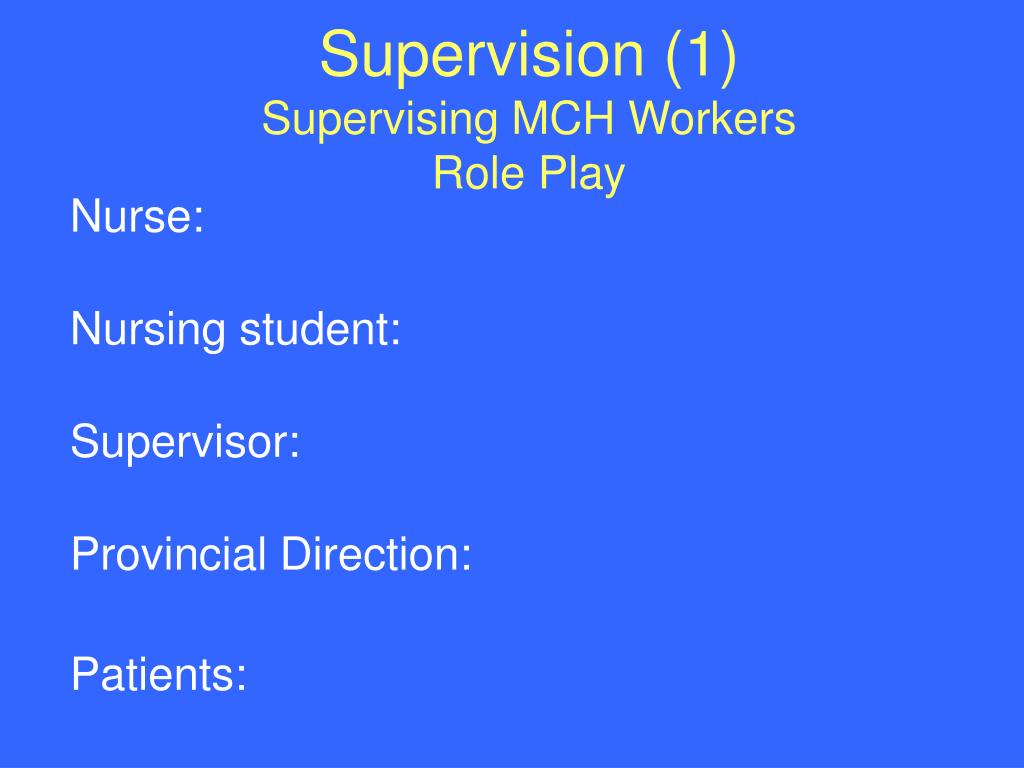 Supervision (1)
Supervising MCH Workers
Role Play

Nurse:

Nursing student:

Supervisor:

Provincial Direction:

Patients: